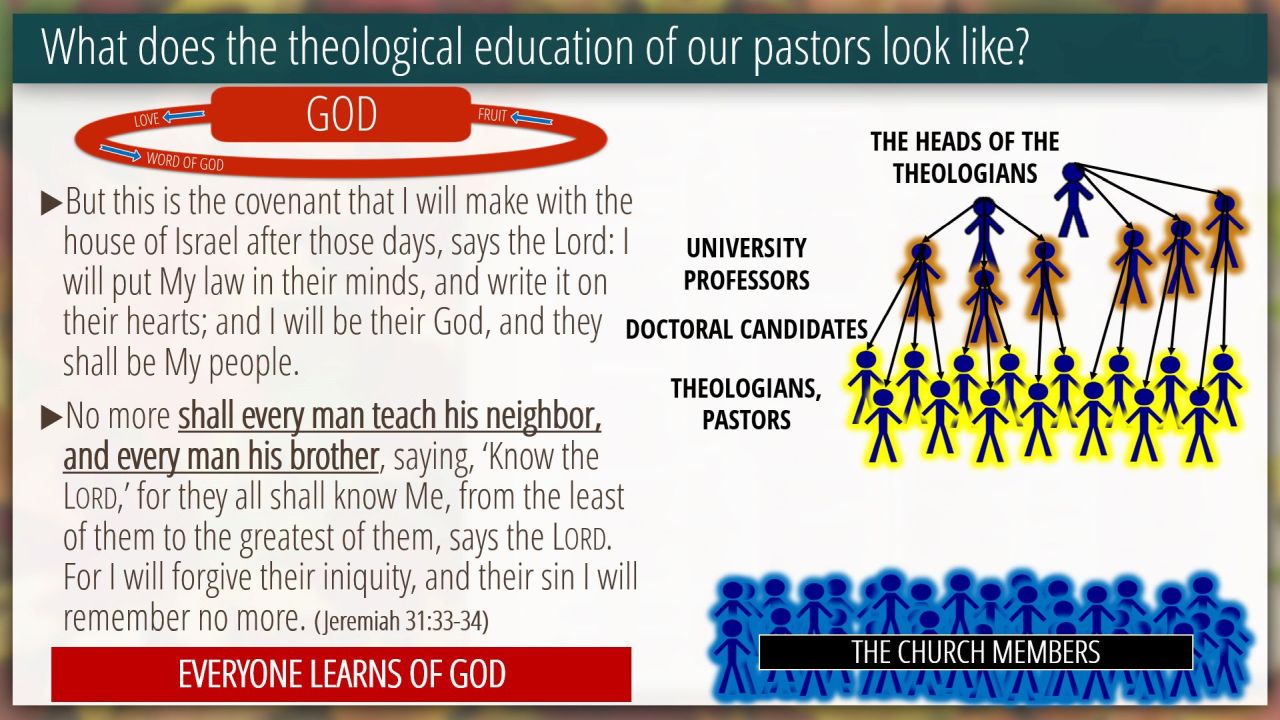 What does the theological education of our pastors look like?

GOD

LOVE

FRUIT

WORD OF GOD

▶But this is the covenant that I will make with the house of Israel after those days, says the Lord: I will put My law in their minds, and write it on their hearts; and I will be their God, and they shall be My people.

▶No more shall every man teach his neighbor, and every man his brother, saying, 'Know the LORD,' for they all shall know Me, from the least of them to the greatest of them, says the LORD. For I will forgive their iniquity, and their sin I will remember no more. (Jeremiah 31:33-34)

EVERYONE LEARNS OF GOD

THE HEADS OF THE THEOLOGIANS

UNIVERSITY PROFESSORS

DOCTORAL CANDIDATES

THEOLOGIANS, PASTORS

THE CHURCH MEMBERS